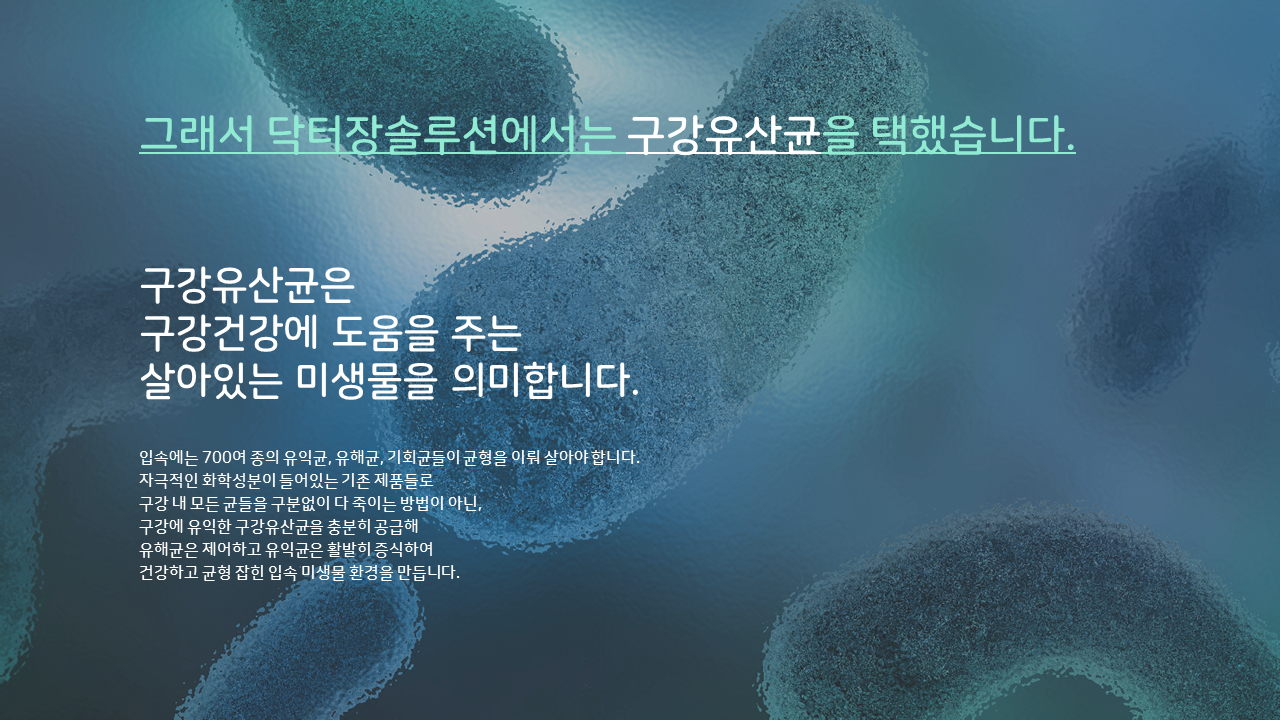 그래서 닥터장솔루션에서는 구강유산균을 택했습니다.

구강유산균은
구강건강에 도움을 주는
살아있는 미생물을 의미합니다.

입속에는 700여 종의 유익균, 유해균, 기회균들이 균형을 이뤄 살아야 합니다.
자극적인 화학성분이 들어있는 기존 제품들로
구강 내 모든 균들을 구분없이 다 죽이는 방법이 아닌,
구강에 유익한 구강유산균을 충분히 공급해
유해균은 제어하고 유익균은 활발히 증식하여
건강하고 균형 잡힌 입속 미생물 환경을 만듭니다.